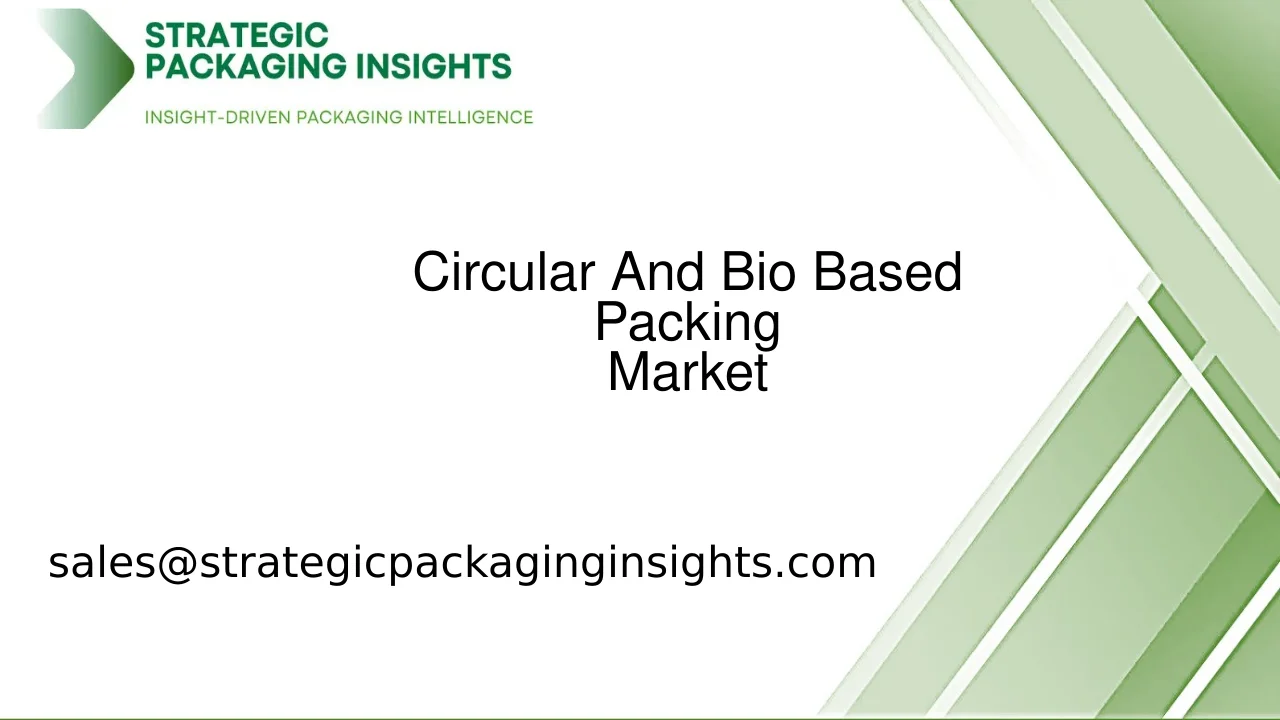 STRATEGIC PACKAGING INSIGHTS

INSIGHT-DRIVEN PACKAGING INTELLIGENCE

Circular And Bio Based Packing Market

sales@strategicpackaginginsights.com